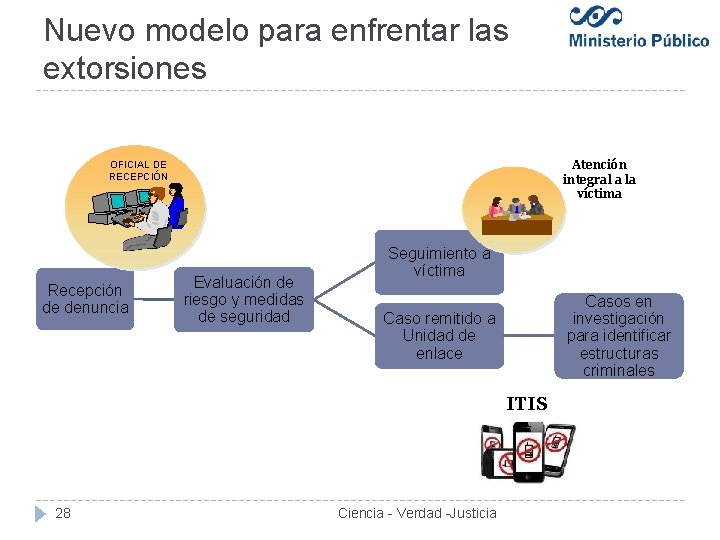 Nuevo modelo para enfrentar las extorsiones

Ministerio Público

OFICIAL DE RECEPCIÓN

Atención integral a la víctima

Recepción de denuncia

Evaluación de riesgo y medidas de seguridad

Seguimiento a víctima

Caso remitido a Unidad de enlace

Casos en investigación para identificar estructuras criminales

ITIS

28

Ciencia - Verdad -Justicia